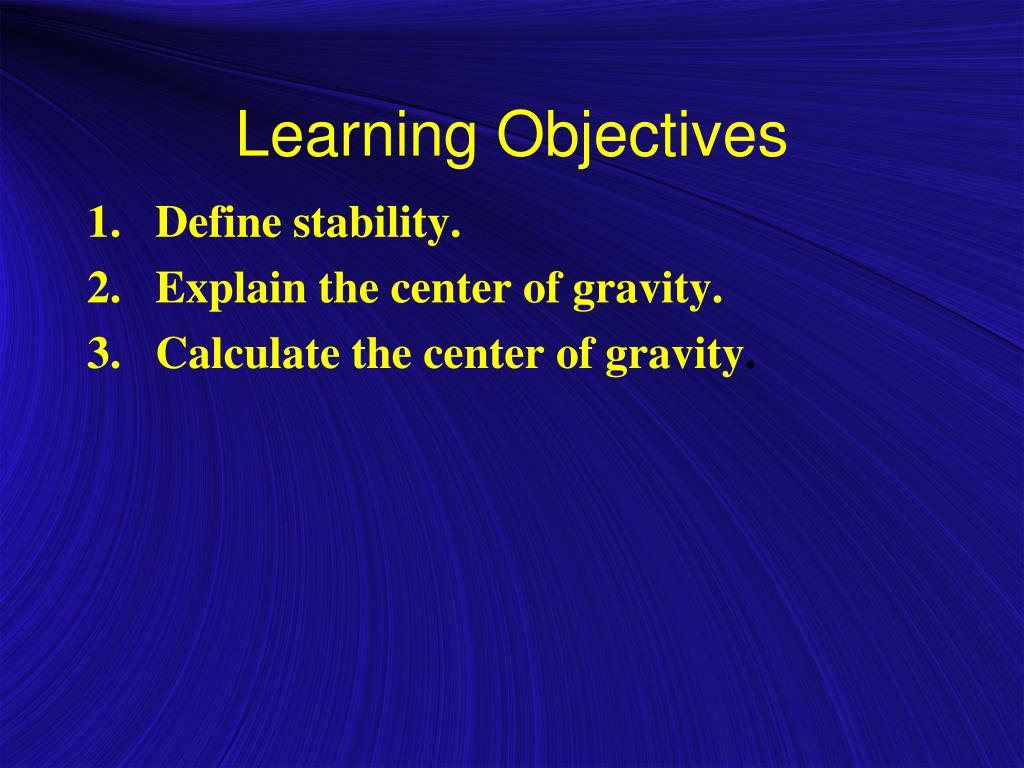 Learning Objectives

1. Define stability.
2. Explain the center of gravity.
3. Calculate the center of gravity.